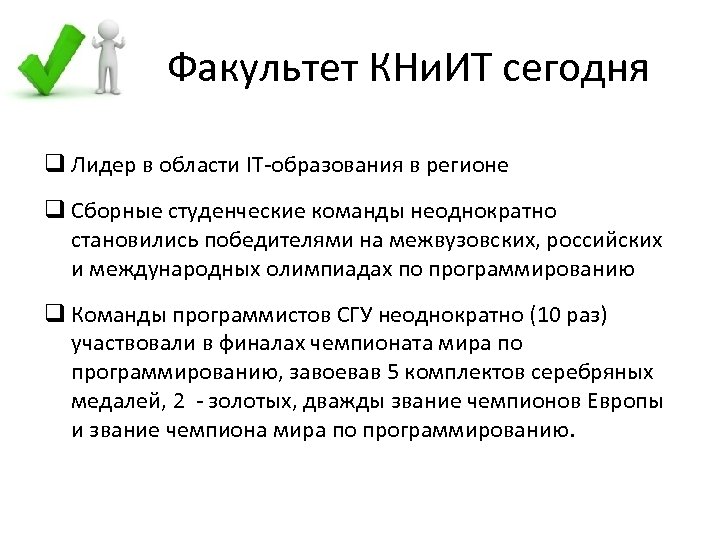 Факультет КНиИТ сегодня

❑ Лидер в области IT-образования в регионе

❑ Сборные студенческие команды неоднократно становились победителями на межвузовских, российских и международных олимпиадах по программированию

❑ Команды программистов СГУ неоднократно (10 раз) участвовали в финалах чемпионата мира по программированию, завоевав 5 комплектов серебряных медалей, 2 - золотых, дважды звание чемпионов Европы и звание чемпиона мира по программированию.